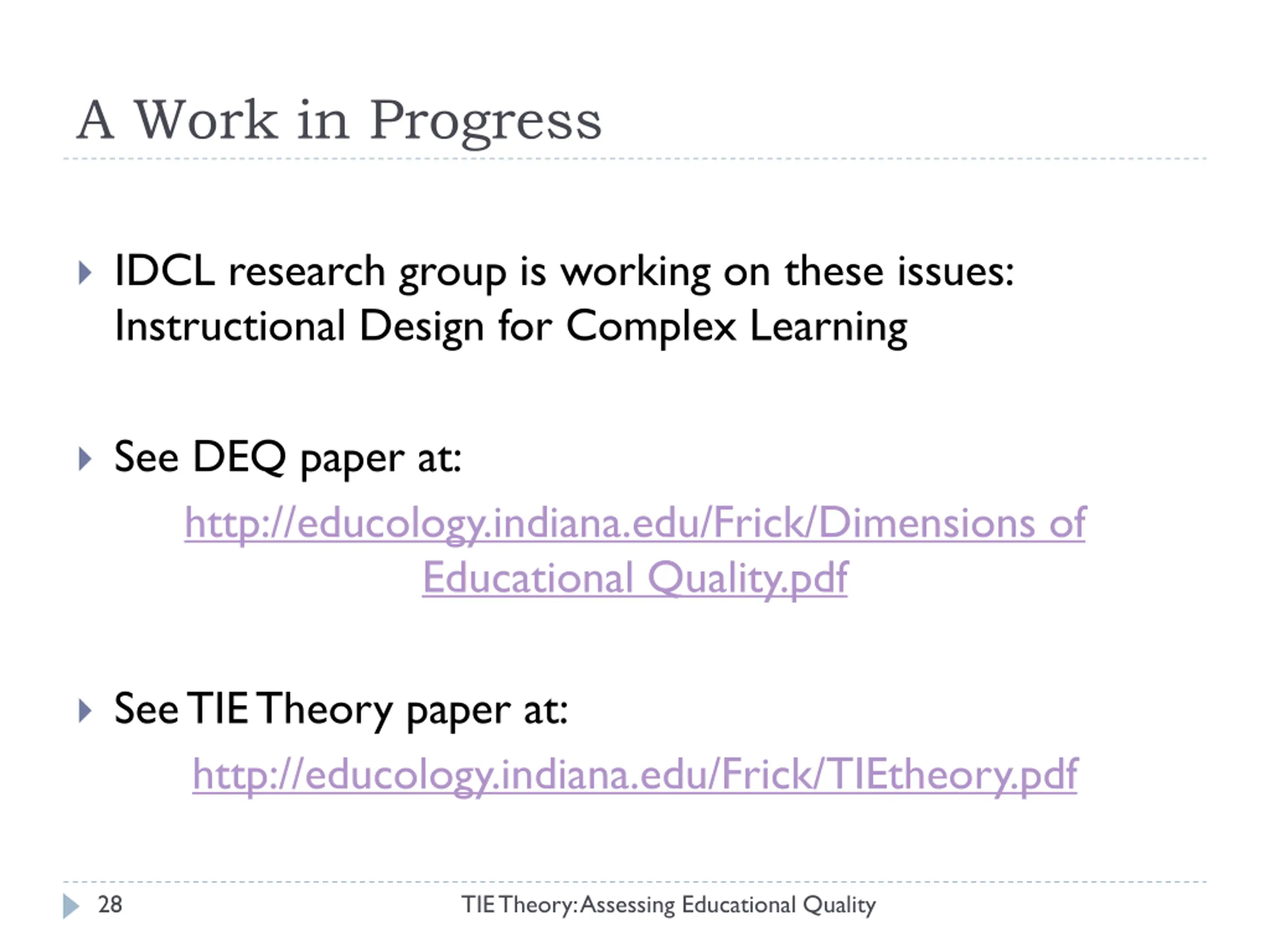 A Work in Progress

IDCL research group is working on these issues: Instructional Design for Complex Learning

See DEQ paper at:

http://educology.indiana.edu/Frick/Dimensions of Educational Quality.pdf

See TIE Theory paper at:

http://educology.indiana.edu/Frick/TIEtheory.pdf

28

TIE Theory: Assessing Educational Quality